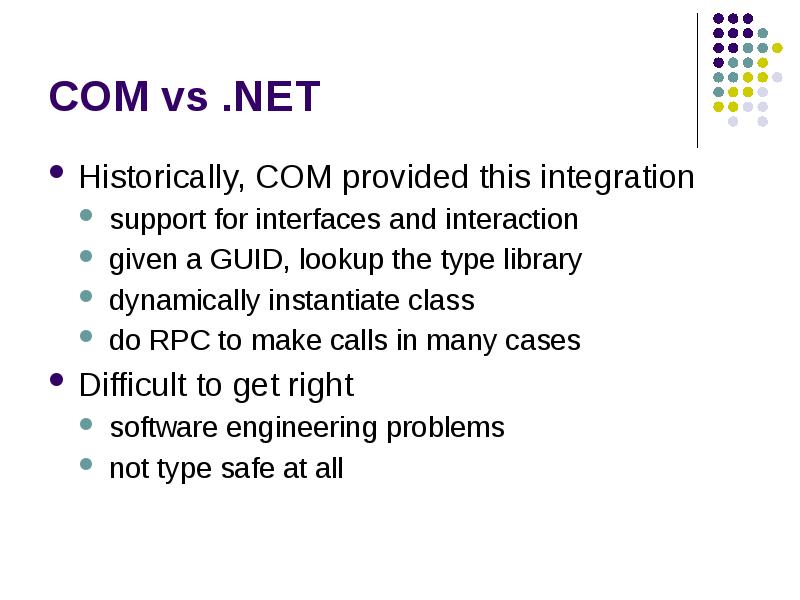 COM vs .NET

- Historically, COM provided this integration
  - support for interfaces and interaction
  - given a GUID, lookup the type library
  - dynamically instantiate class
  - do RPC to make calls in many cases
- Difficult to get right
  - software engineering problems
  - not type safe at all